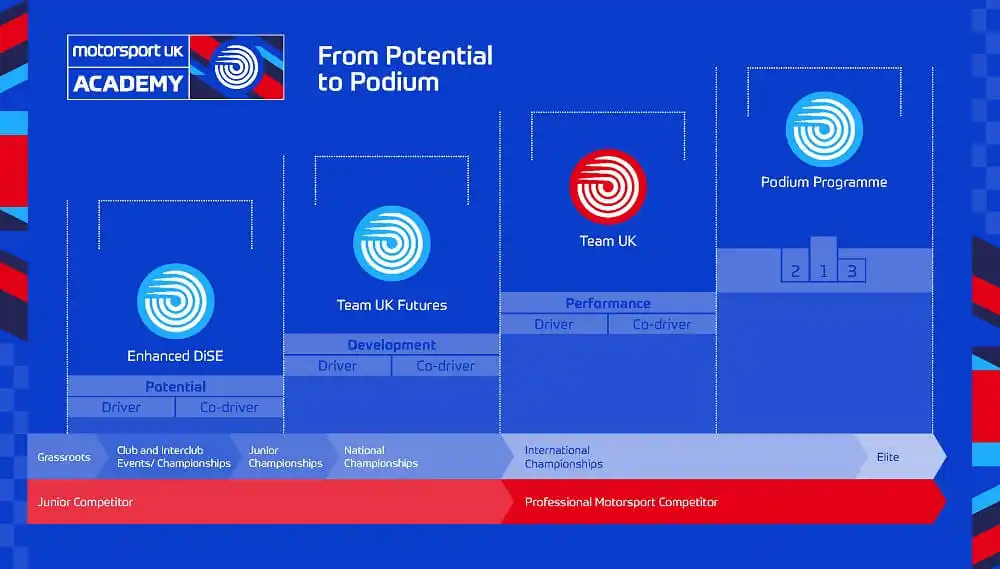 motorsport UK
ACADEMY

From Potential to Podium

Enhanced DiSE
Potential
Driver
Co-driver

Team UK Futures
Development
Driver
Co-driver

Team UK
Performance
Driver
Co-driver

Podium Programme
2 1 3

Grassroots
Club and Interclub Events/ Championships
Junior Championships
National Championships
International Championships
Elite

Junior Competitor
Professional Motorsport Competitor